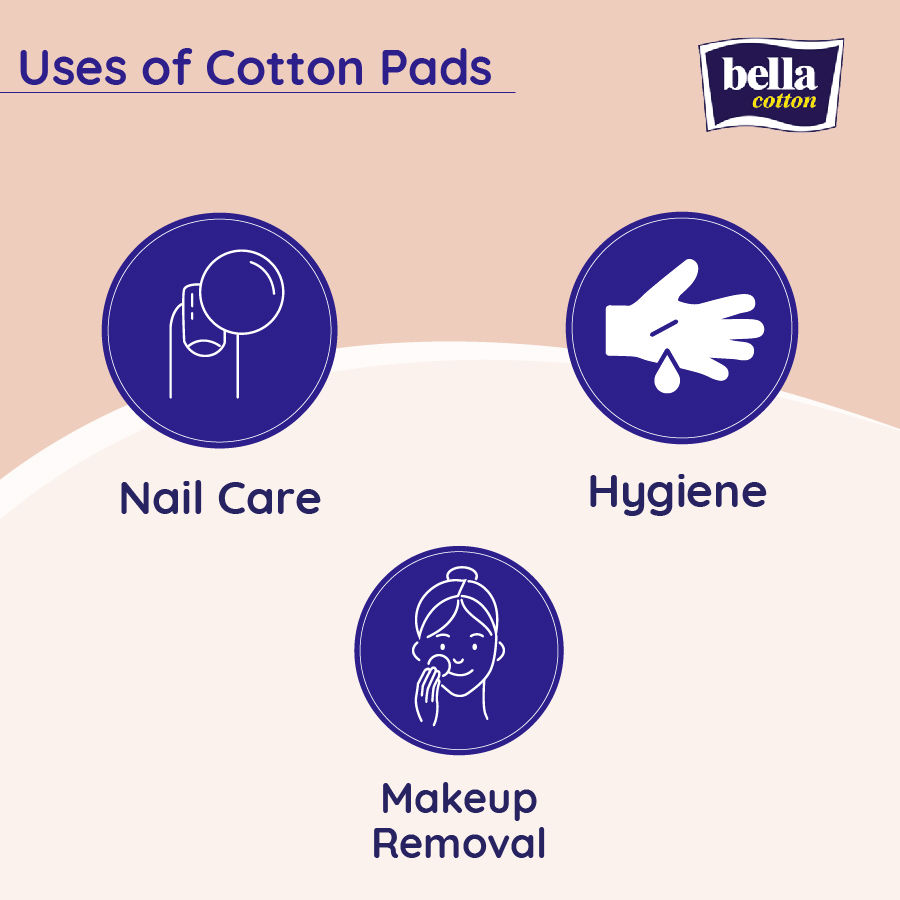 Uses of Cotton Pads

bella
cotton

Nail Care

Hygiene

Makeup
Removal